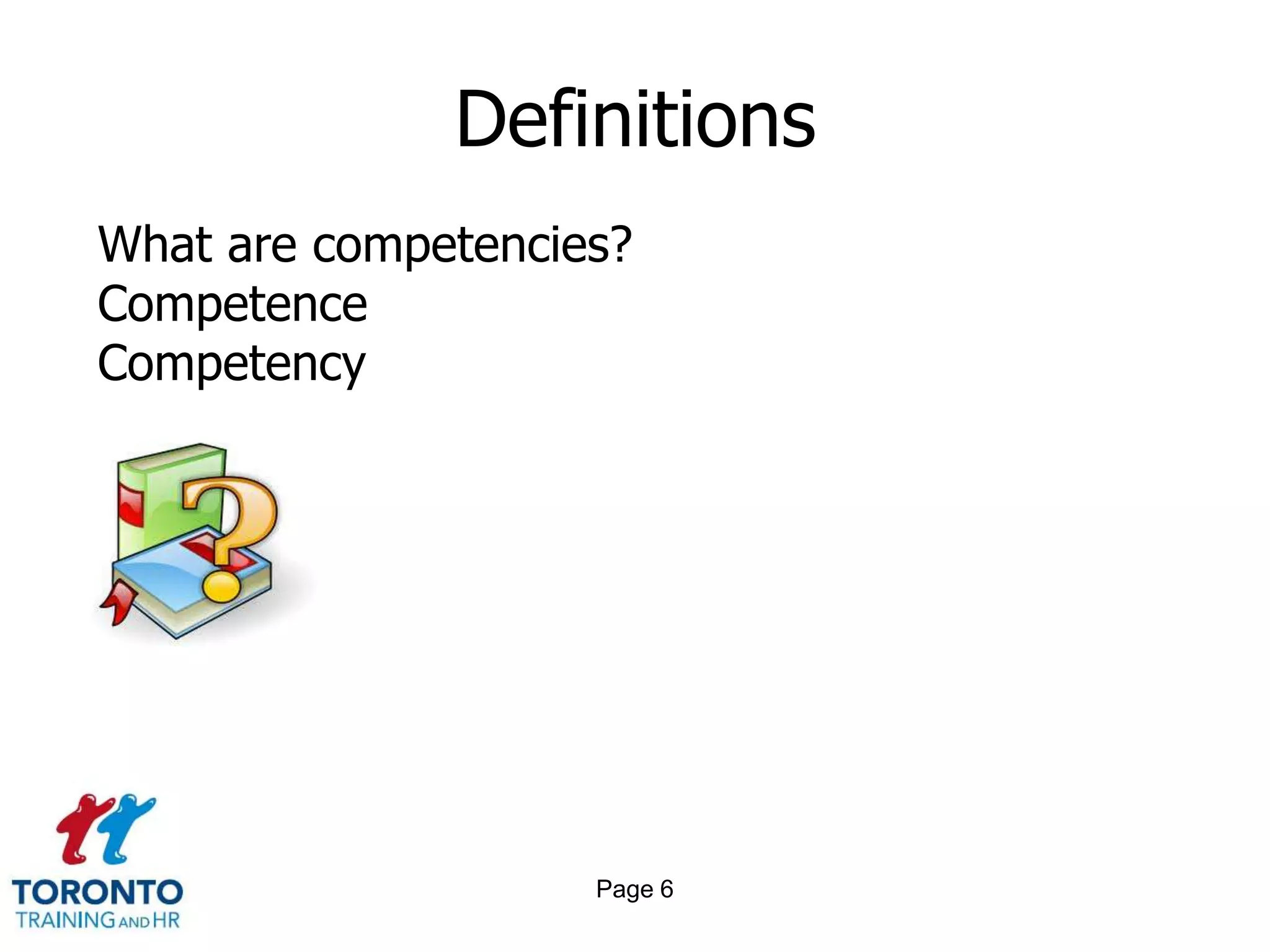 Definitions

What are competencies?
Competence
Competency

TORONTO
TRAINING AND HR

Page 6